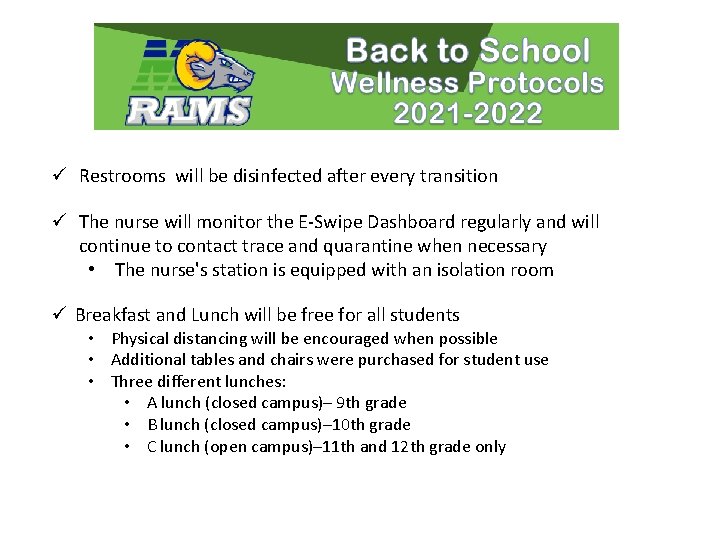 RAMS

Back to School
Wellness Protocols
2021-2022

✓ Restrooms will be disinfected after every transition

✓ The nurse will monitor the E-Swipe Dashboard regularly and will continue to contact trace and quarantine when necessary
• The nurse's station is equipped with an isolation room

✓ Breakfast and Lunch will be free for all students
• Physical distancing will be encouraged when possible
• Additional tables and chairs were purchased for student use
• Three different lunches:
• A lunch (closed campus)– 9th grade
• B lunch (closed campus)–10th grade
• C lunch (open campus)–11th and 12th grade only